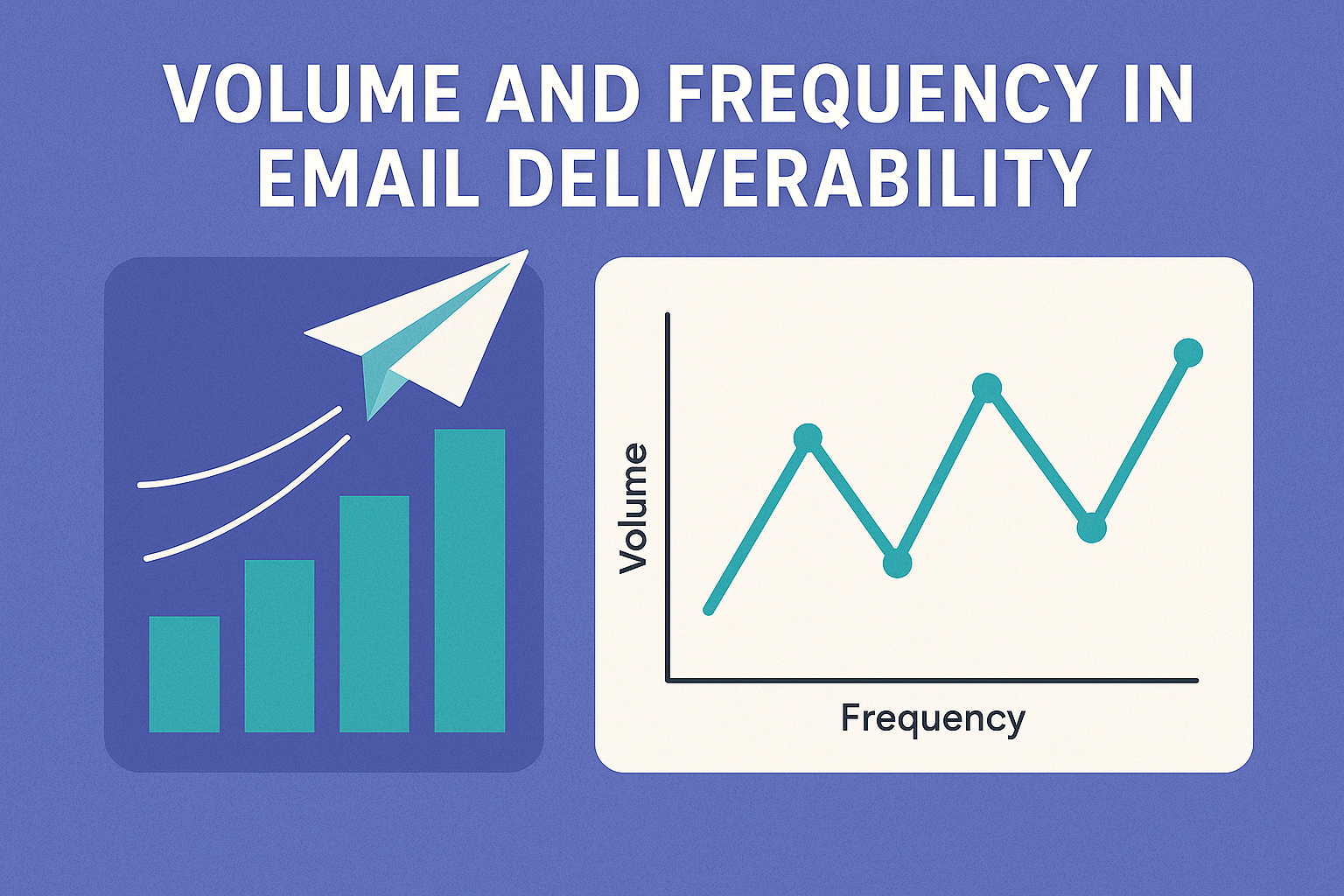 VOLUME AND FREQUENCY IN EMAIL DELIVERABILITY

Volume

Frequency